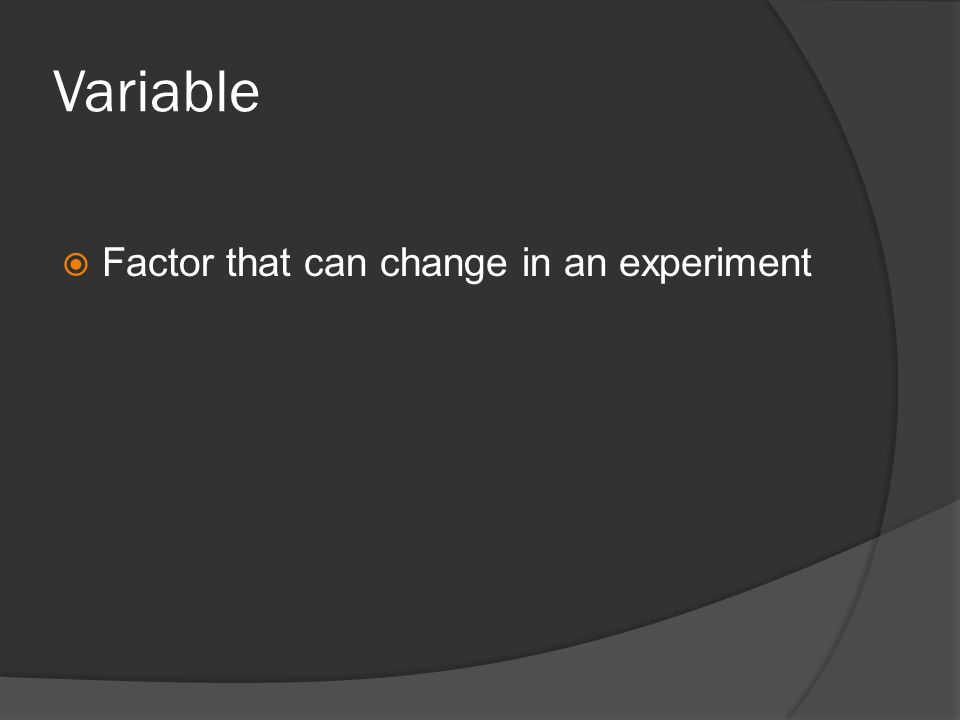 Variable

Factor that can change in an experiment